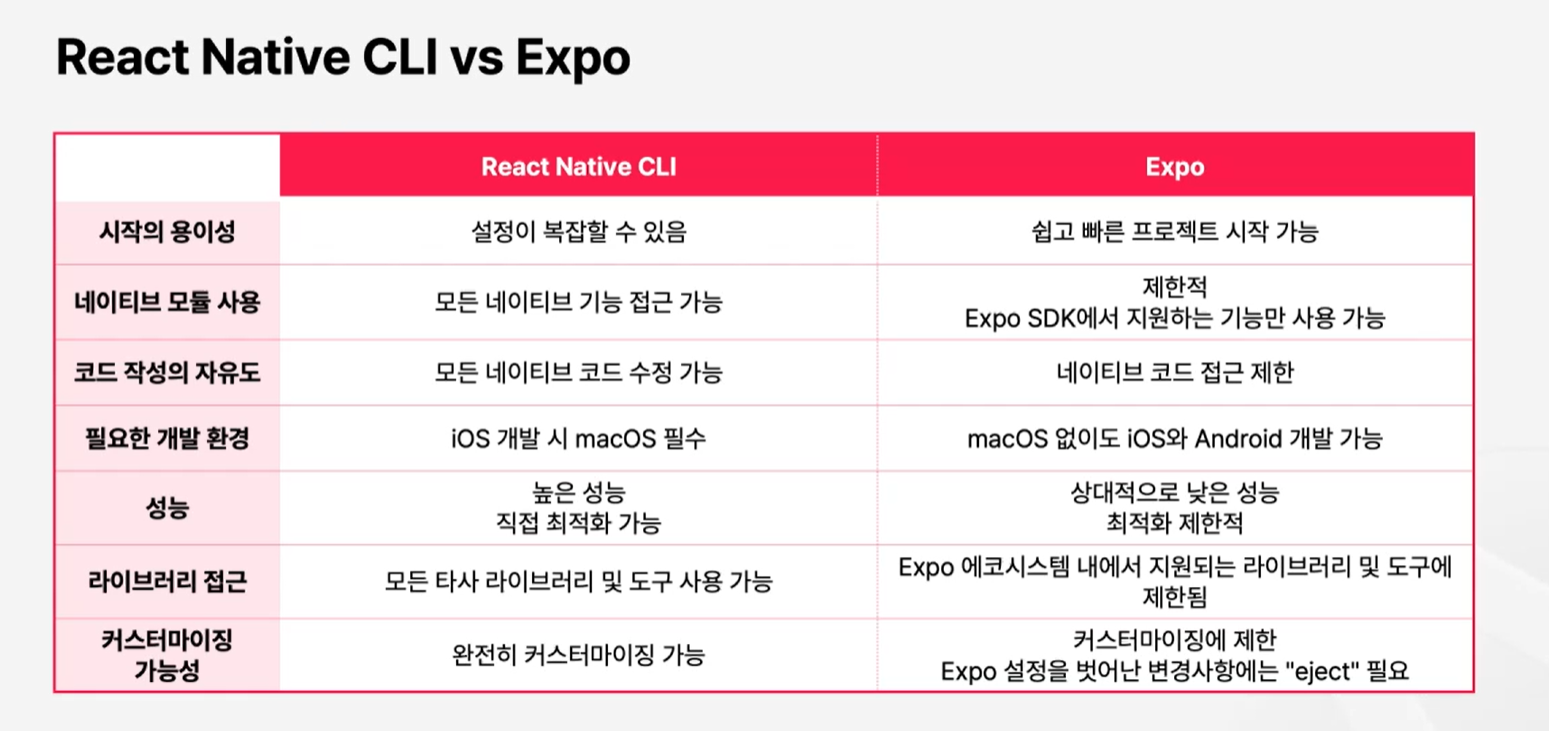 React Native CLI vs Expo

| | React Native CLI | Expo |
|---|---|---|
| 시작의 용이성 | 설정이 복잡할 수 있음 | 쉽고 빠른 프로젝트 시작 가능 |
| 네이티브 모듈 사용 | 모든 네이티브 기능 접근 가능 | 제한적 Expo SDK에서 지원하는 기능만 사용 가능 |
| 코드 작성의 자유도 | 모든 네이티브 코드 수정 가능 | 네이티브 코드 접근 제한 |
| 필요한 개발 환경 | iOS 개발 시 macOS 필수 | macOS 없이도 iOS와 Android 개발 가능 |
| 성능 | 높은 성능 직접 최적화 가능 | 상대적으로 낮은 성능 최적화 제한적 |
| 라이브러리 접근 | 모든 타사 라이브러리 및 도구 사용 가능 | Expo 에코시스템 내에서 지원되는 라이브러리 및 도구에 제한됨 |
| 커스터마이징 가능성 | 완전히 커스터마이징 가능 | 커스터마이징에 제한 Expo 설정을 벗어난 변경사항에는 "eject" 필요 |